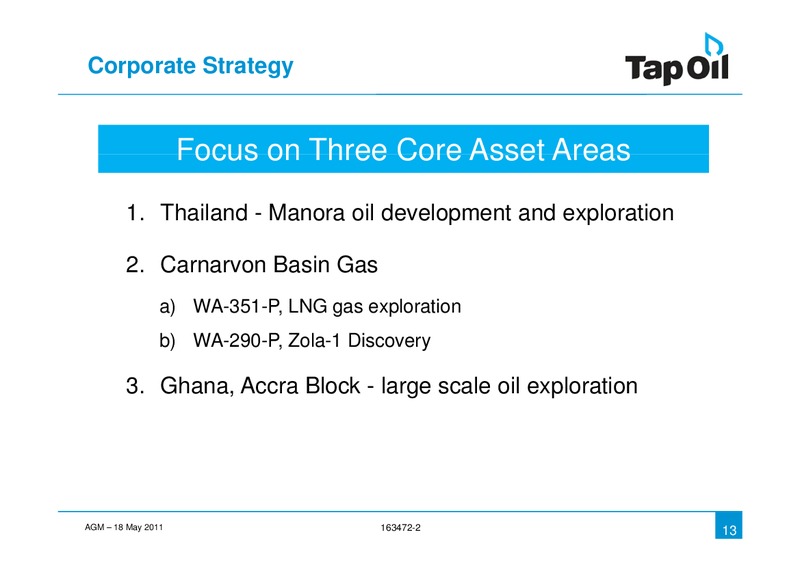 Corporate Strategy

Tap Oil

Focus on Three Core Asset Areas

1. Thailand - Manora oil development and exploration

2. Carnarvon Basin Gas

a) WA-351-P, LNG gas exploration

b) WA-290-P, Zola-1 Discovery

3. Ghana, Accra Block - large scale oil exploration

AGM – 18 May 2011

163472-2

13